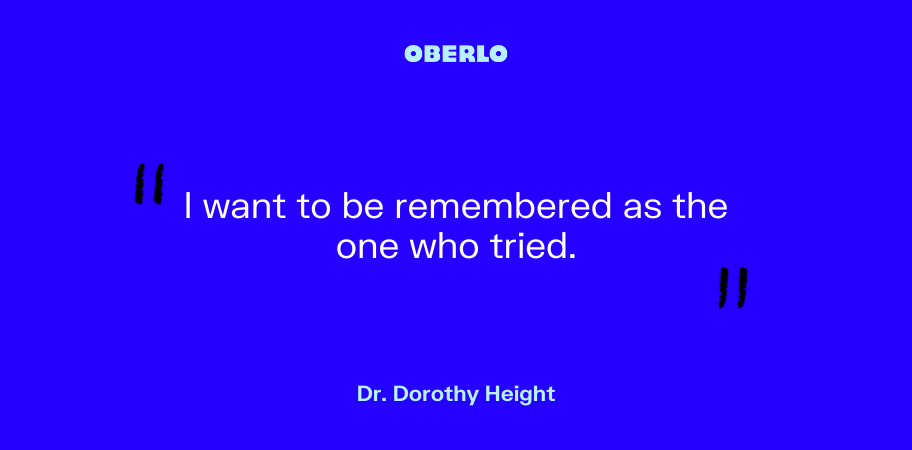 OBERLO

" I want to be remembered as the one who tried. "

Dr. Dorothy Height